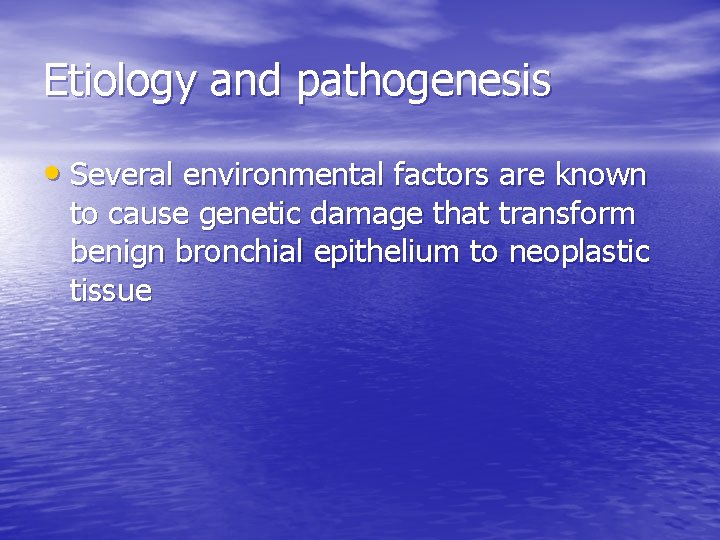 Etiology and pathogenesis

• Several environmental factors are known to cause genetic damage that transform benign bronchial epithelium to neoplastic tissue